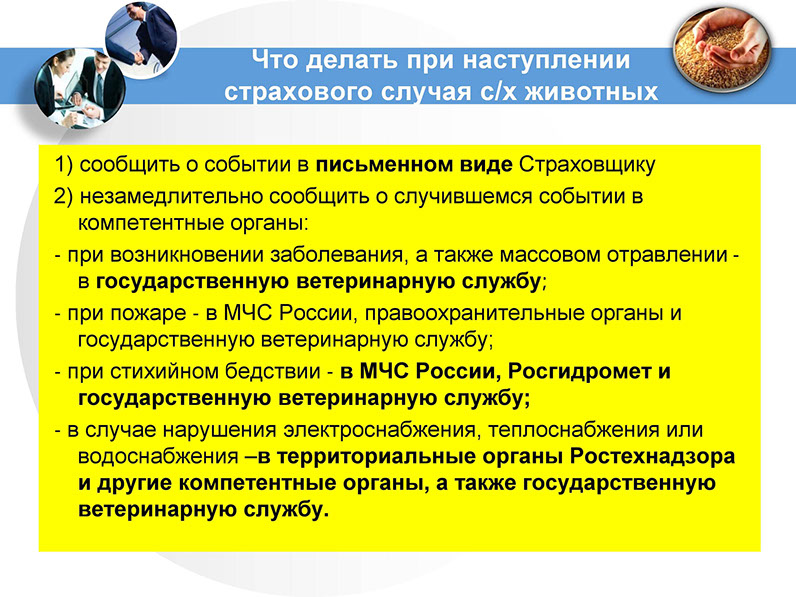 Что делать при наступлении страхового случая с/х животных

1) сообщить о событии в письменном виде Страховщику

2) незамедлительно сообщить о случившемся событии в компетентные органы:

- при возникновении заболевания, а также массовом отравлении - в государственную ветеринарную службу;

- при пожаре - в МЧС России, правоохранительные органы и государственную ветеринарную службу;

- при стихийном бедствии - в МЧС России, Росгидромет и государственную ветеринарную службу;

- в случае нарушения электроснабжения, теплоснабжения или водоснабжения –в территориальные органы Ростехнадзора и другие компетентные органы, а также государственную ветеринарную службу.